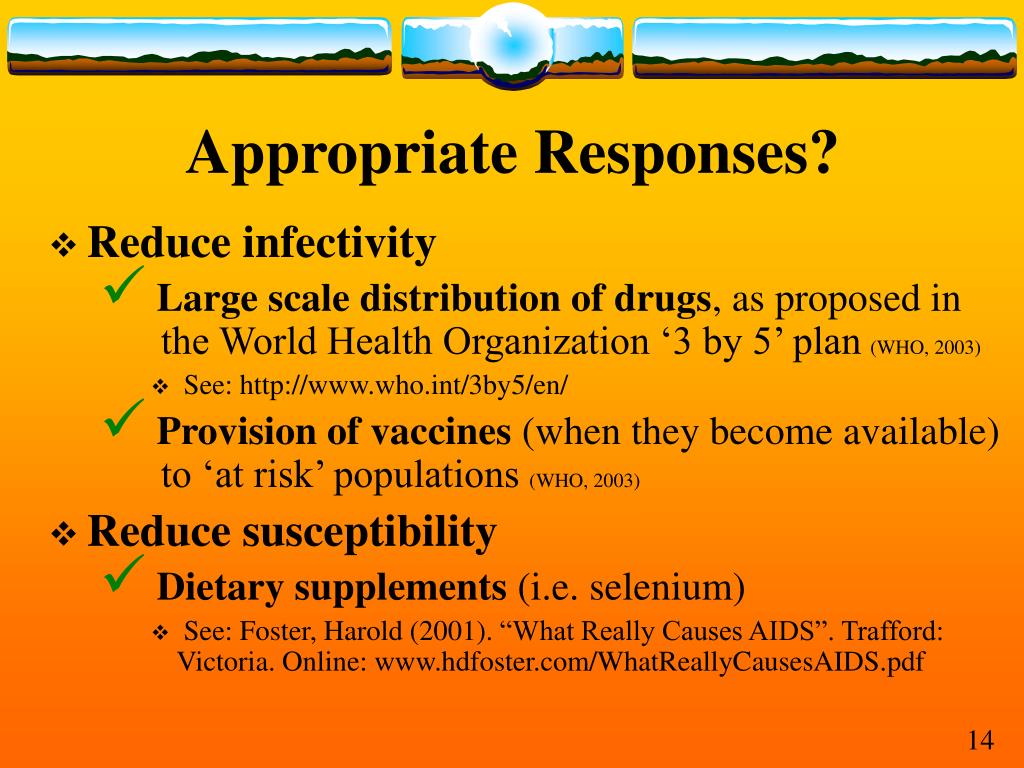 Appropriate Responses?

❖ Reduce infectivity

✓ Large scale distribution of drugs, as proposed in the World Health Organization ‘3 by 5’ plan (WHO, 2003)

❖ See: http://www.who.int/3by5/en/

✓ Provision of vaccines (when they become available) to ‘at risk’ populations (WHO, 2003)

❖ Reduce susceptibility

✓ Dietary supplements (i.e. selenium)

❖ See: Foster, Harold (2001). “What Really Causes AIDS”. Trafford: Victoria. Online: www.hdfoster.com/WhatReallyCausesAIDS.pdf

14